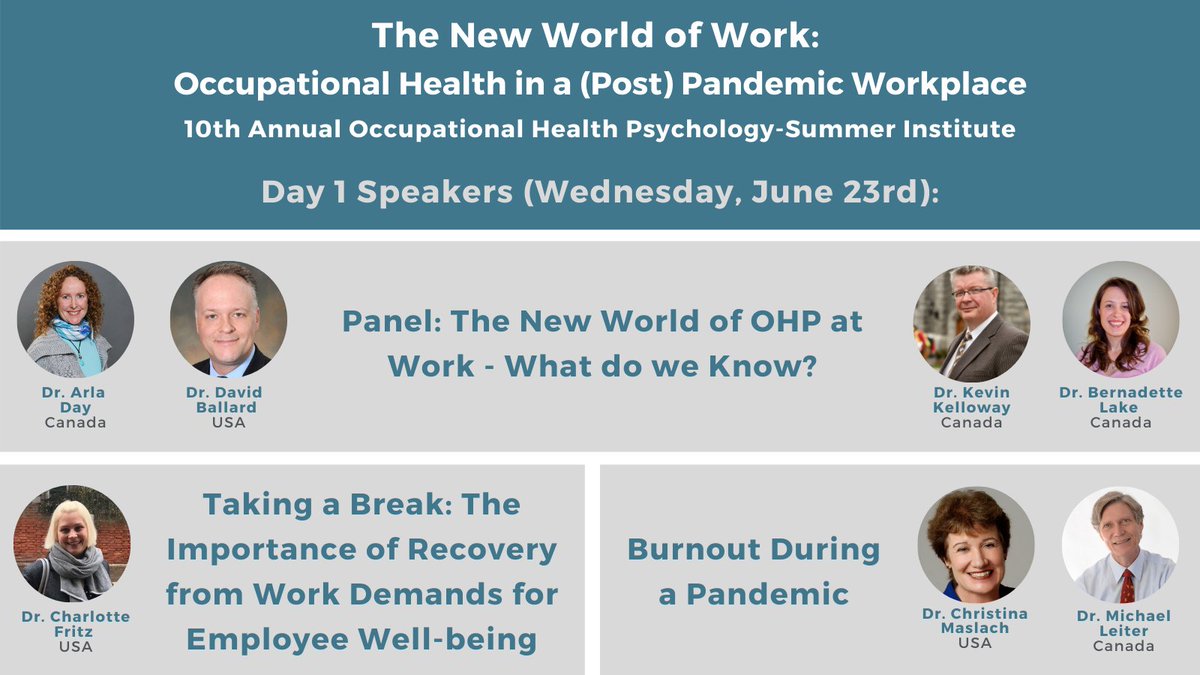 The New World of Work:
Occupational Health in a (Post) Pandemic Workplace
10th Annual Occupational Health Psychology-Summer Institute

Day 1 Speakers (Wednesday, June 23rd):

Dr. Arla Day
Canada

Dr. David Ballard
USA

Panel: The New World of OHP at Work - What do we Know?

Dr. Kevin Kelloway
Canada

Dr. Bernadette Lake
Canada

Dr. Charlotte Fritz
USA

Taking a Break: The Importance of Recovery from Work Demands for Employee Well-being

Burnout During a Pandemic

Dr. Christina Maslach
USA

Dr. Michael Leiter
Canada